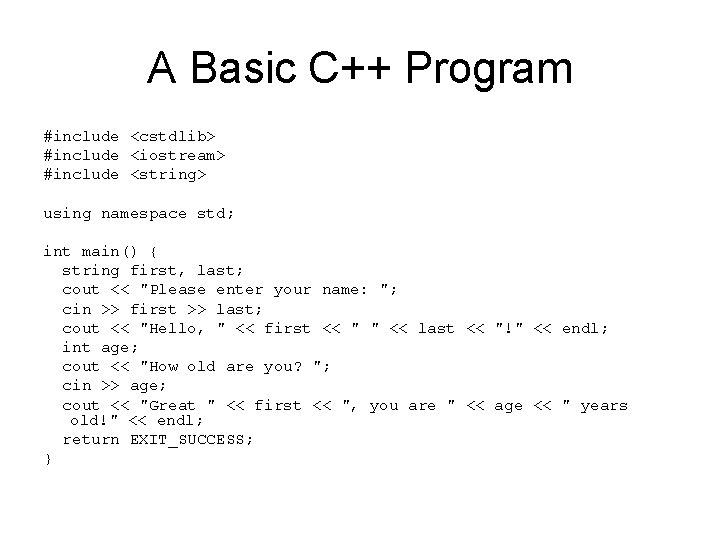 A Basic C++ Program

#include <cstdlib>
#include <iostream>
#include <string>

using namespace std;

int main() {
  string first, last;
  cout << "Please enter your name: ";
  cin >> first >> last;
  cout << "Hello, " << first << " " << last << "!" << endl;
  int age;
  cout << "How old are you? ";
  cin >> age;
  cout << "Great " << first << ", you are " << age << " years old!" << endl;
  return EXIT_SUCCESS;
}